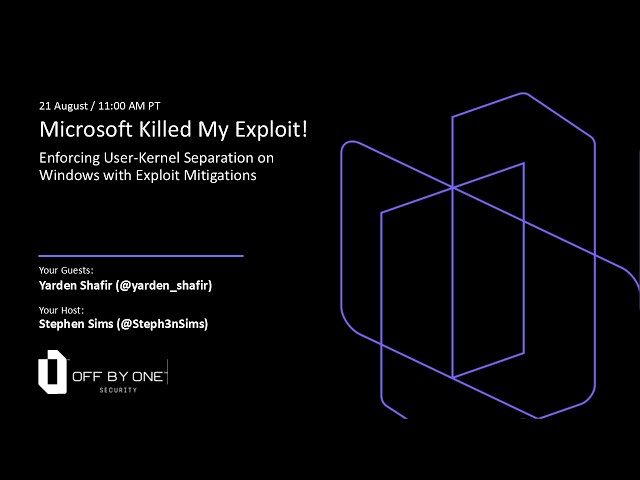 21 August / 11:00 AM PT

Microsoft Killed My Exploit!

Enforcing User-Kernel Separation on Windows with Exploit Mitigations

Your Guests:
Yarden Shafir (@yarden_shafir)

Your Host:
Stephen Sims (@Steph3nSims)

OFF BY ONE
SECURITY